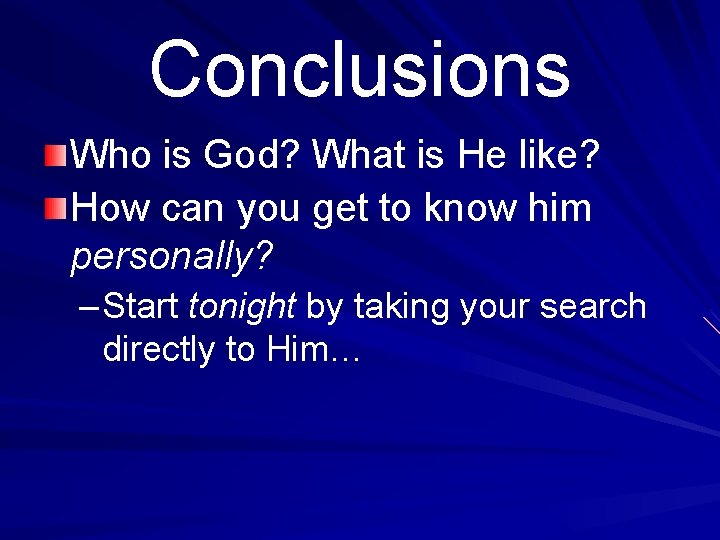 Conclusions

Who is God? What is He like?

How can you get to know him personally?

– Start tonight by taking your search directly to Him…